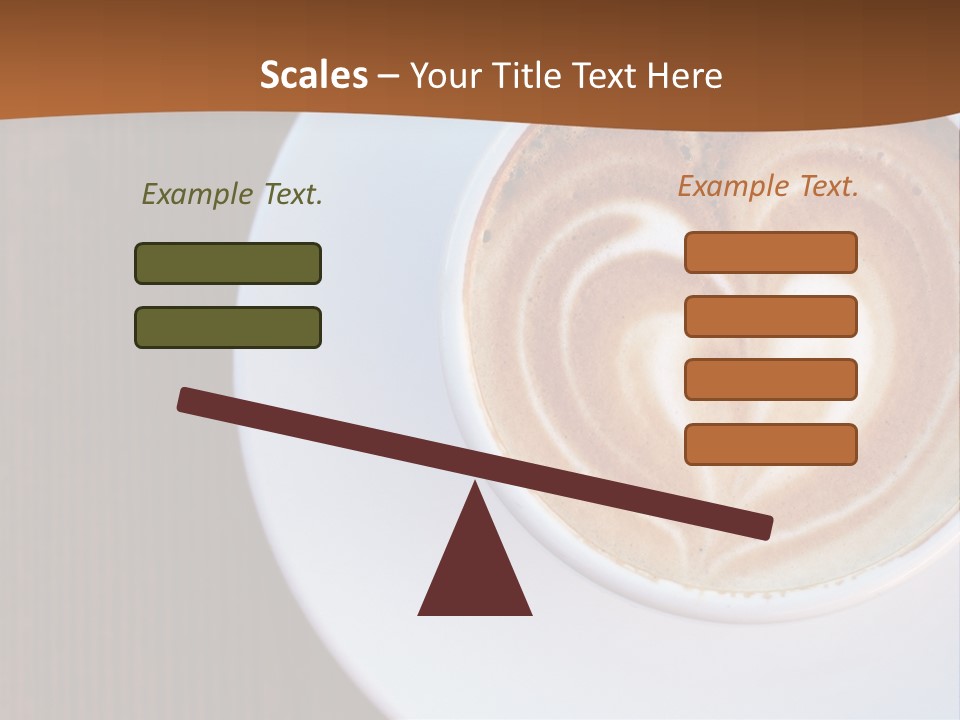 Scales – Your Title Text Here

Example Text.

Example Text.